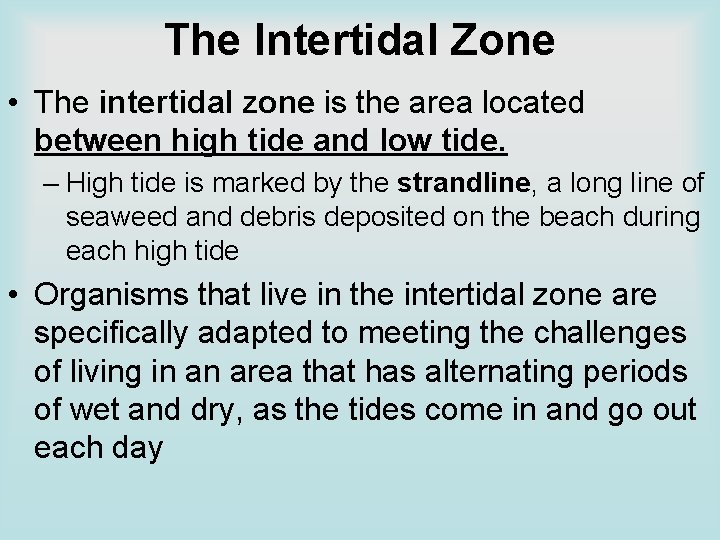 The Intertidal Zone

• The intertidal zone is the area located between high tide and low tide.

– High tide is marked by the strandline, a long line of seaweed and debris deposited on the beach during each high tide

• Organisms that live in the intertidal zone are specifically adapted to meeting the challenges of living in an area that has alternating periods of wet and dry, as the tides come in and go out each day